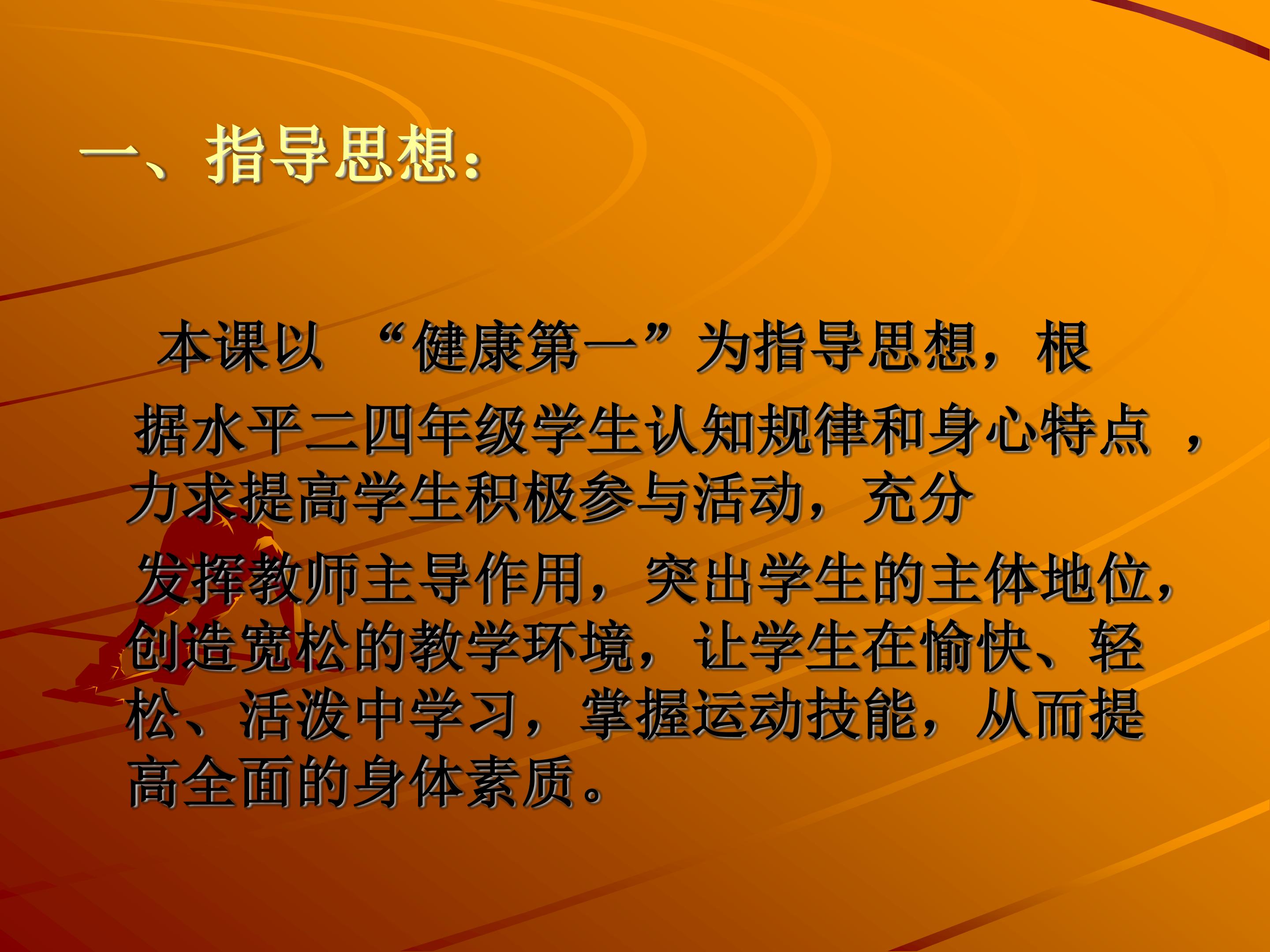 一、指导思想：

本课以 “健康第一”为指导思想，根据水平二四年级学生认知规律和身心特点 ，力求提高学生积极参与活动，充分

发挥教师主导作用，突出学生的主体地位，创造宽松的教学环境，让学生在愉快、轻松、活泼中学习，掌握运动技能，从而提高全面的身体素质。